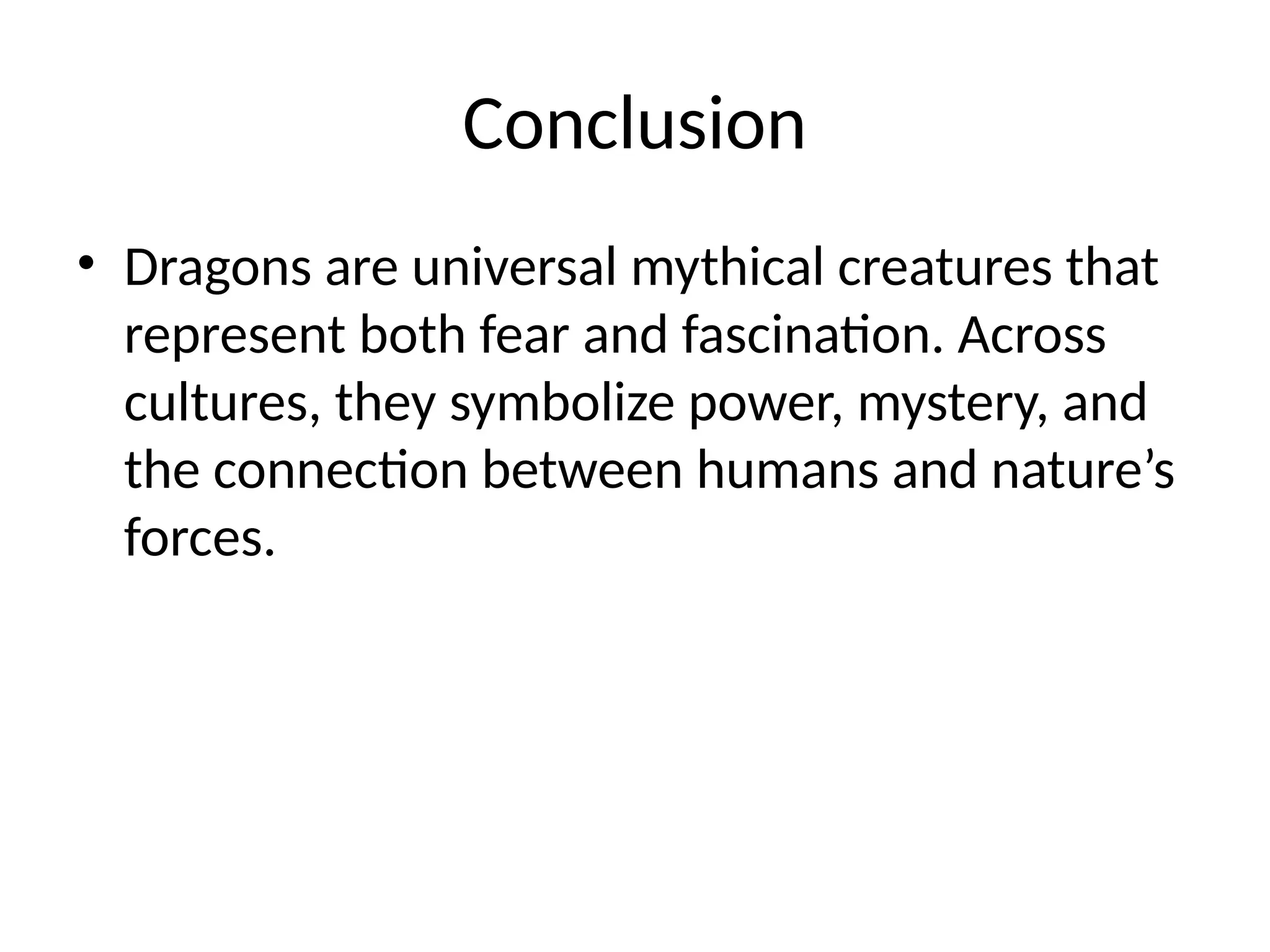 Conclusion

• Dragons are universal mythical creatures that represent both fear and fascination. Across cultures, they symbolize power, mystery, and the connection between humans and nature’s forces.